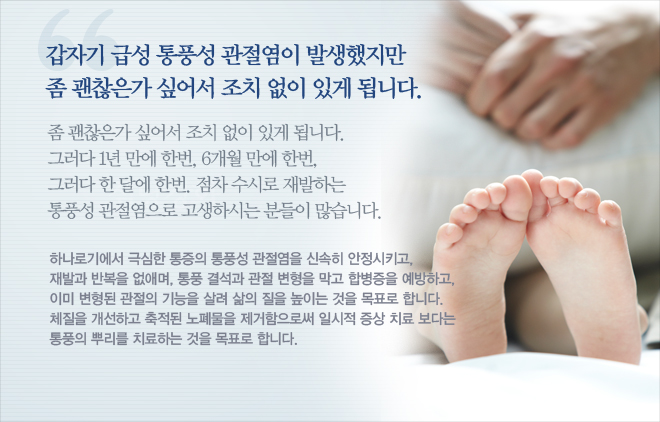 갑자기 급성 통풍성 관절염이 발생했지만 좀 괜찮은가 싶어서 조치 없이 있게 됩니다.

좀 괜찮은가 싶어서 조치 없이 있게 됩니다. 그러다 1년 만에 한번, 6개월 만에 한번, 그러다 한 달에 한번. 점차 수시로 재발하는 통풍성 관절염으로 고생하시는 분들이 많습니다.

하나로기에서 극심한 통증의 통풍성 관절염을 신속히 안정시키고, 재발과 반복을 없애며, 통풍 결석과 관절 변형을 막고 합병증을 예방하고, 이미 변형된 관절의 기능을 살려 삶의 질을 높이는 것을 목표로 합니다. 체질을 개선하고 축적된 노폐물을 제거함으로써 일시적 증상 치료 보다는 통풍의 뿌리를 치료하는 것을 목표로 합니다.